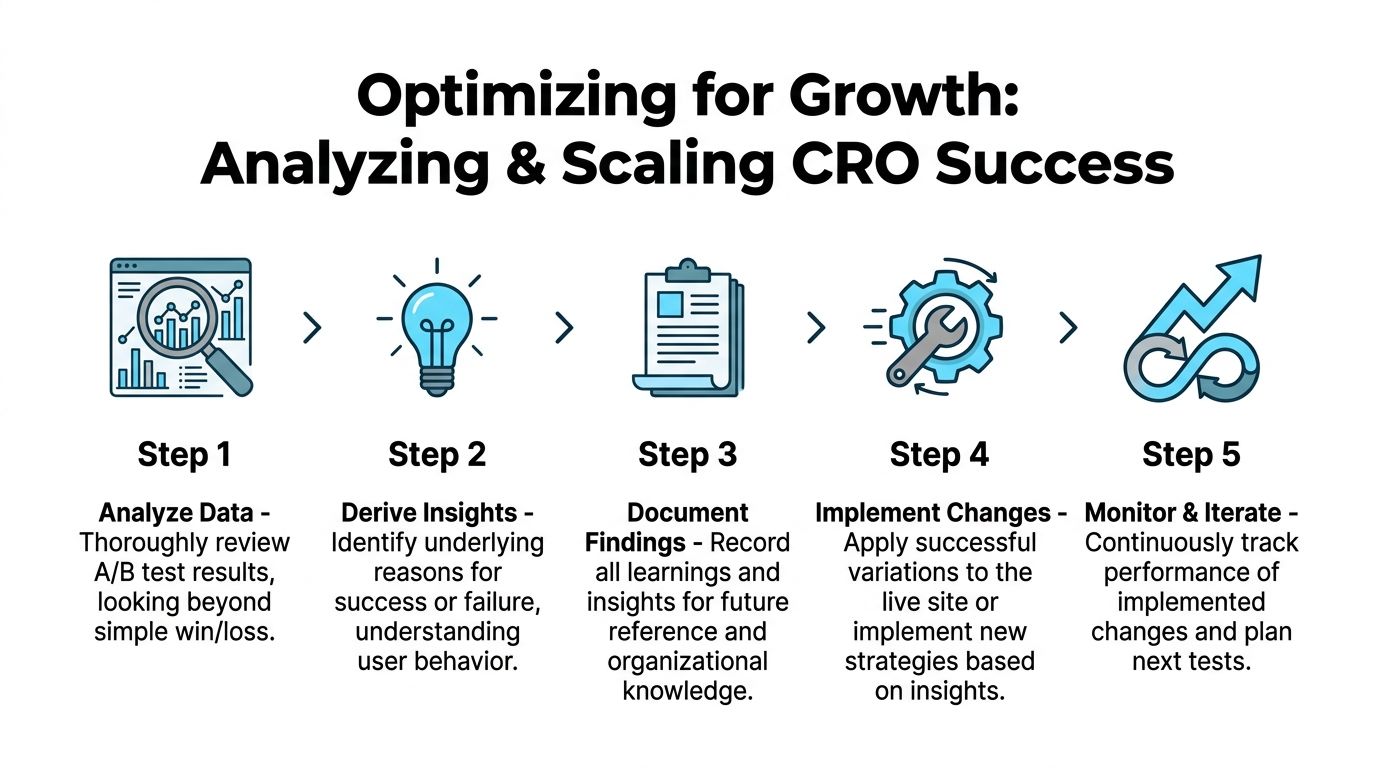 Optimizing for Growth: Analyzing & Scaling CRO Success

Step 1

Analyze Data - Thoroughly review A/B test results, looking beyond simple win/loss.

Step 2

Derive Insights - Identify underlying reasons for success or failure, understanding user behavior.

Step 3

Document Findings - Record all learnings and insights for future reference and organizational knowledge.

Step 4

Implement Changes - Apply successful variations to the live site or implement new strategies based on insights.

Step 5

Monitor & Iterate - Continuously track performance of implemented changes and plan next tests.